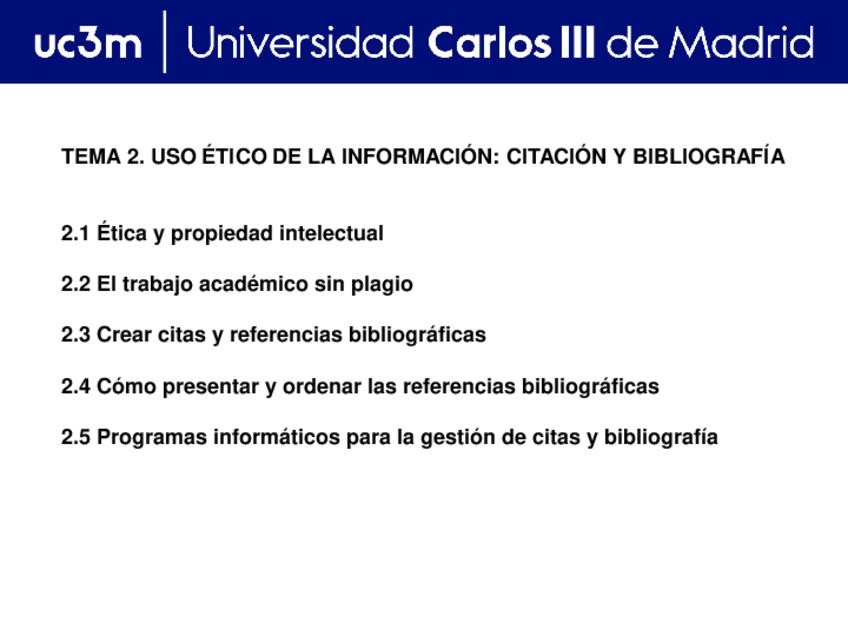 uc3m | Universidad Carlos III de Madrid

TEMA 2. USO ÉTICO DE LA INFORMACIÓN: CITACIÓN Y BIBLIOGRAFÍA

2.1 Ética y propiedad intelectual

2.2 El trabajo académico sin plagio

2.3 Crear citas y referencias bibliográficas

2.4 Cómo presentar y ordenar las referencias bibliográficas

2.5 Programas informáticos para la gestión de citas y bibliografía